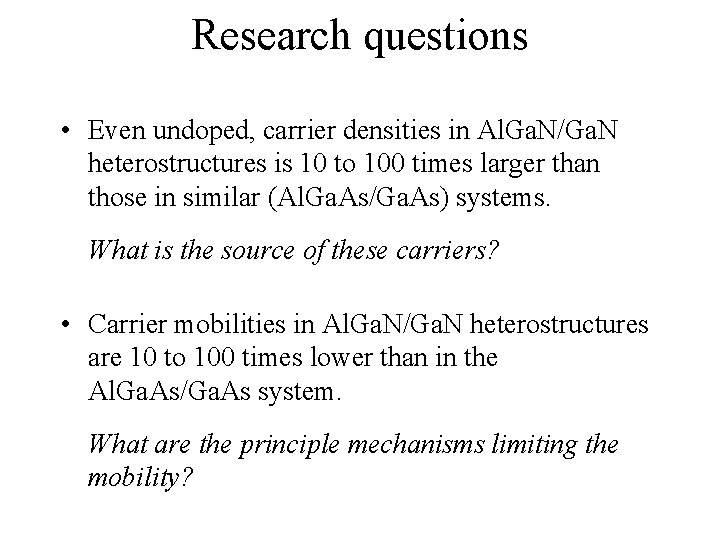 Research questions

• Even undoped, carrier densities in AlGaN/GaN heterostructures is 10 to 100 times larger than those in similar (AlGaAs/GaAs) systems.

What is the source of these carriers?

• Carrier mobilities in AlGaN/GaN heterostructures are 10 to 100 times lower than in the AlGaAs/GaAs system.

What are the principle mechanisms limiting the mobility?